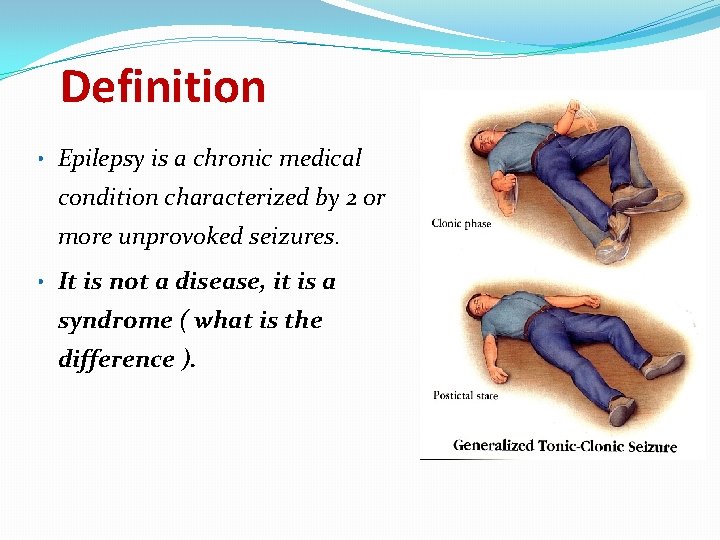 Definition

• Epilepsy is a chronic medical condition characterized by 2 or more unprovoked seizures.

• It is not a disease, it is a syndrome ( what is the difference ).

Clonic phase

Postictal stare

Generalized Tonic-Clonic Seizure